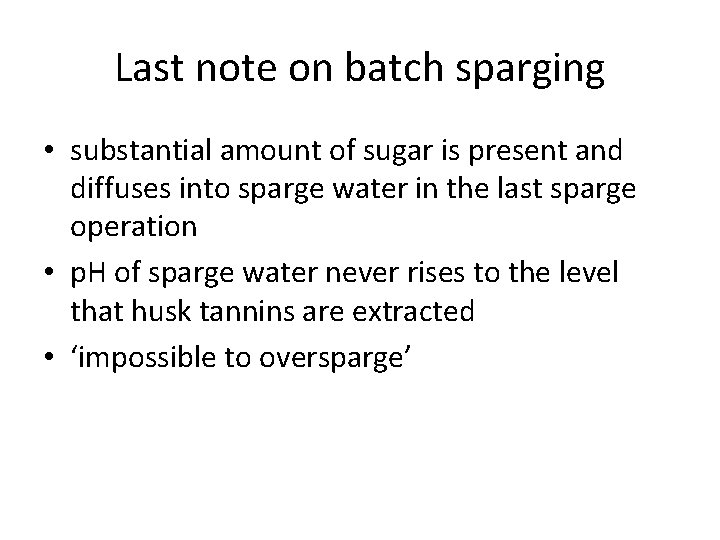 Last note on batch sparging

• substantial amount of sugar is present and diffuses into sparge water in the last sparge operation
• pH of sparge water never rises to the level that husk tannins are extracted
• ‘impossible to oversparge’